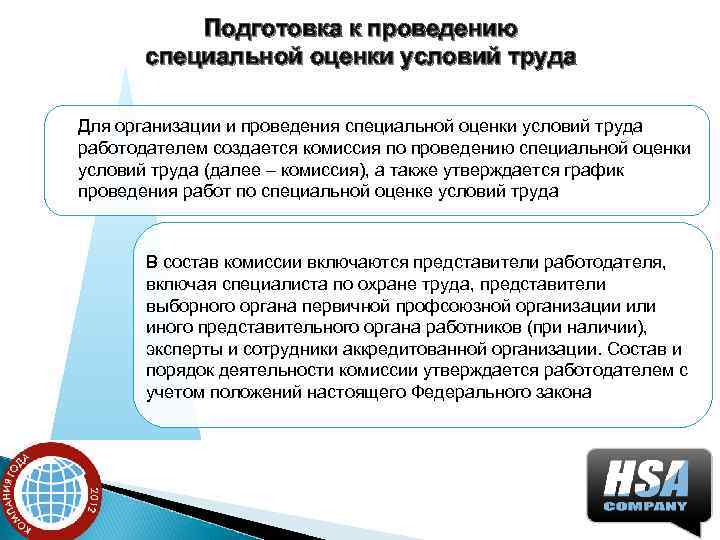 Подготовка к проведению специальной оценки условий труда

Для организации и проведения специальной оценки условий труда работодателем создается комиссия по проведению специальной оценки условий труда (далее – комиссия), а также утверждается график проведения работ по специальной оценке условий труда

В состав комиссии включаются представители работодателя, включая специалиста по охране труда, представители выборного органа первичной профсоюзной организации или иного представительного органа работников (при наличии), эксперты и сотрудники аккредитованной организации. Состав и порядок деятельности комиссии утверждается работодателем с учетом положений настоящего Федерального закона

КОМПАНИЯ ГОДА 2012

HSA COMPANY